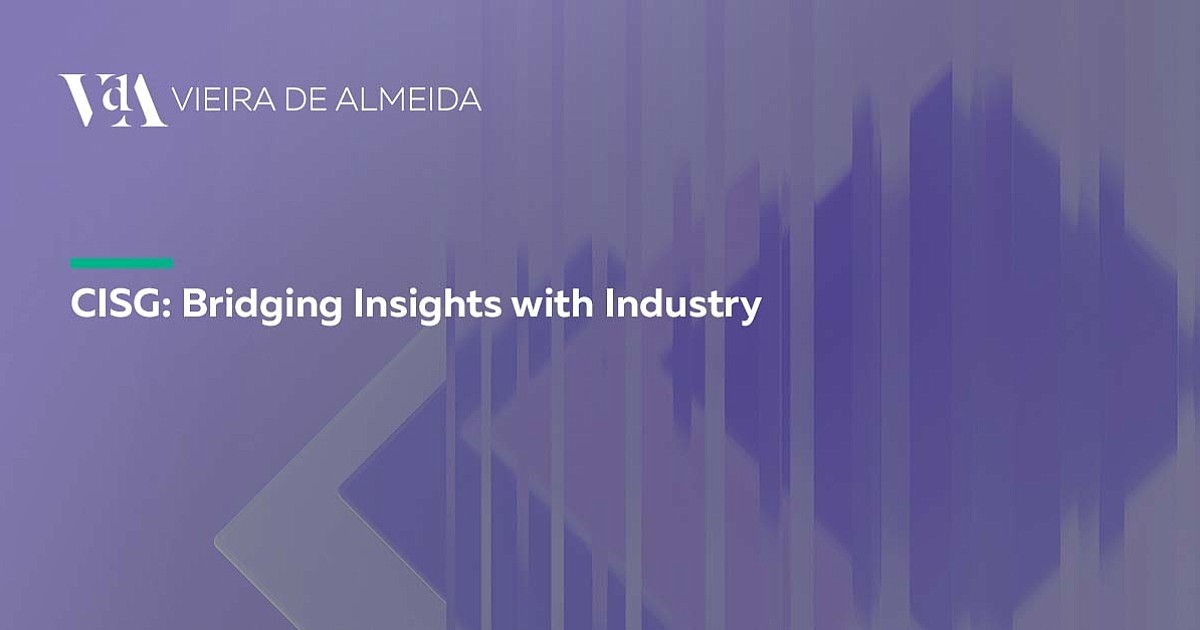 VdA VIEIRA DE ALMEIDA

CISG: Bridging Insights with Industry